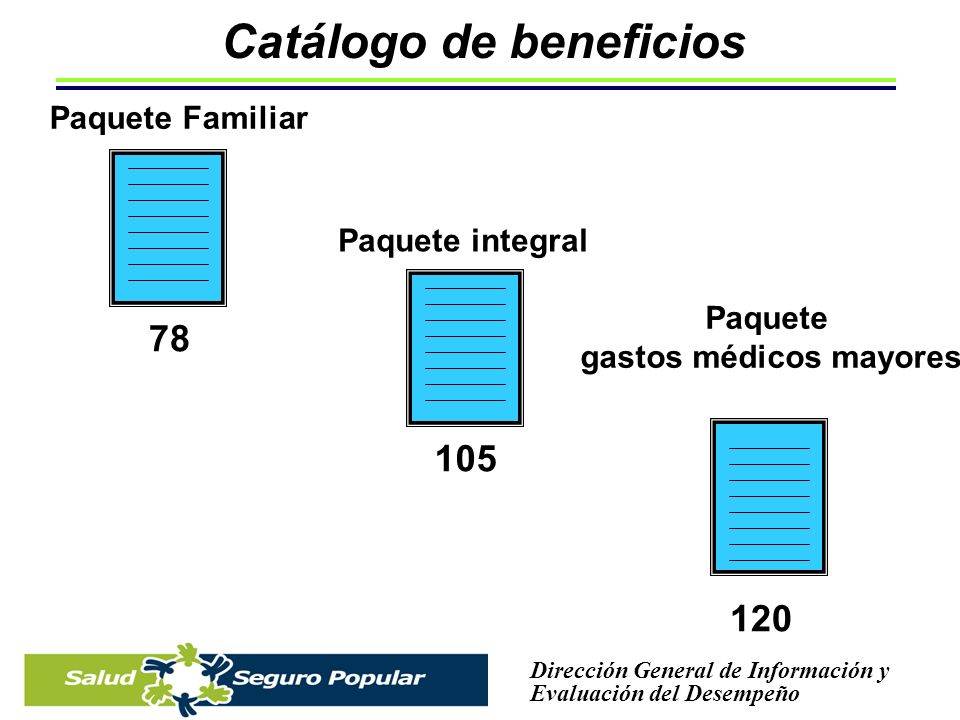 Catálogo de beneficios

Paquete Familiar

78

Paquete integral

105

Paquete
gastos médicos mayores

120

Salud Seguro Popular

Dirección General de Información y Evaluación del Desempeño